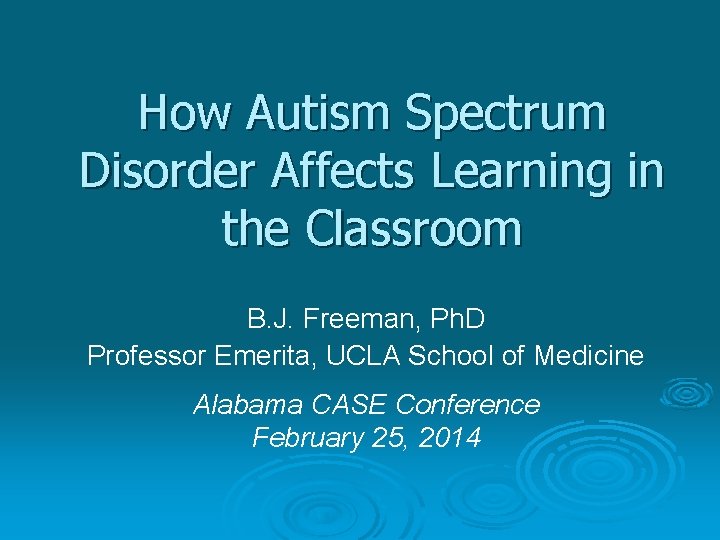 How Autism Spectrum Disorder Affects Learning in the Classroom

B.J. Freeman, PhD
Professor Emerita, UCLA School of Medicine

Alabama CASE Conference
February 25, 2014